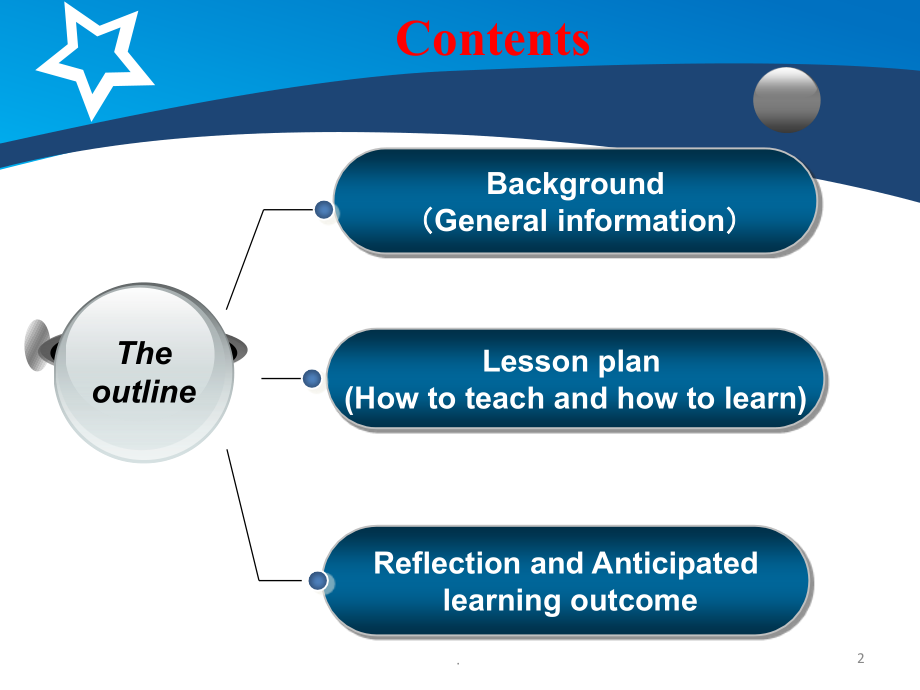 Contents

The outline

Background
（General information）

Lesson plan
(How to teach and how to learn)

Reflection and Anticipated learning outcome

.

2